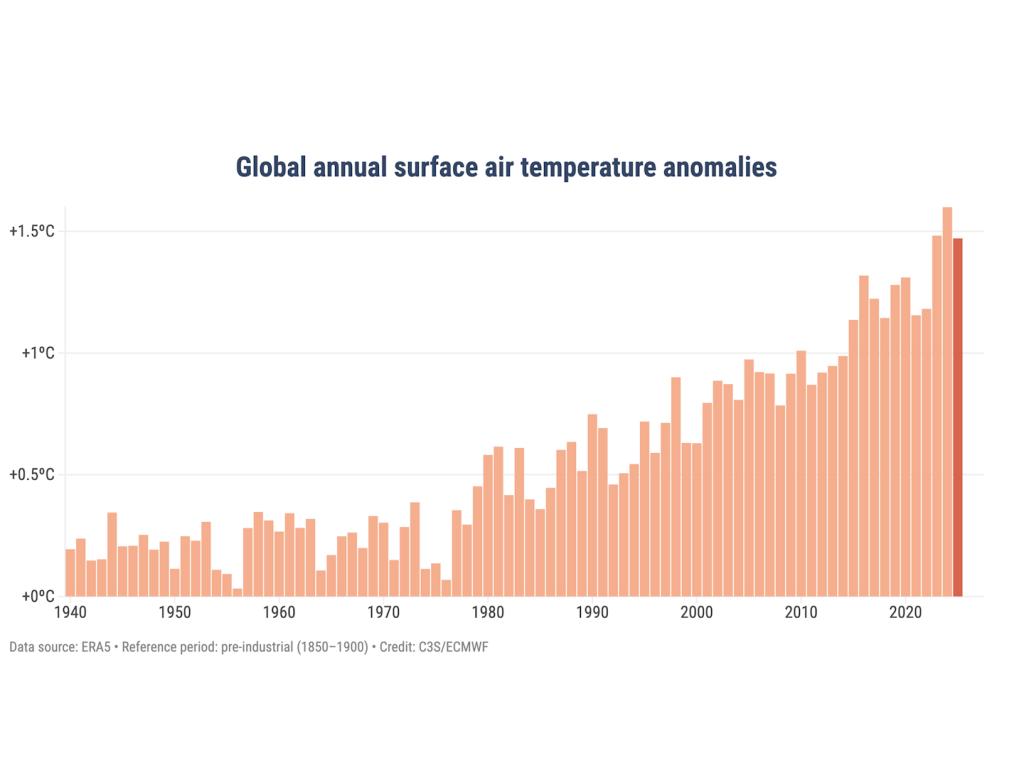 Global annual surface air temperature anomalies

+1.5ºC
+1ºC
+0.5ºC
+0ºC

1940
1950
1960
1970
1980
1990
2000
2010
2020

Data source: ERA5 • Reference period: pre-industrial (1850–1900) • Credit: C3S/ECMWF